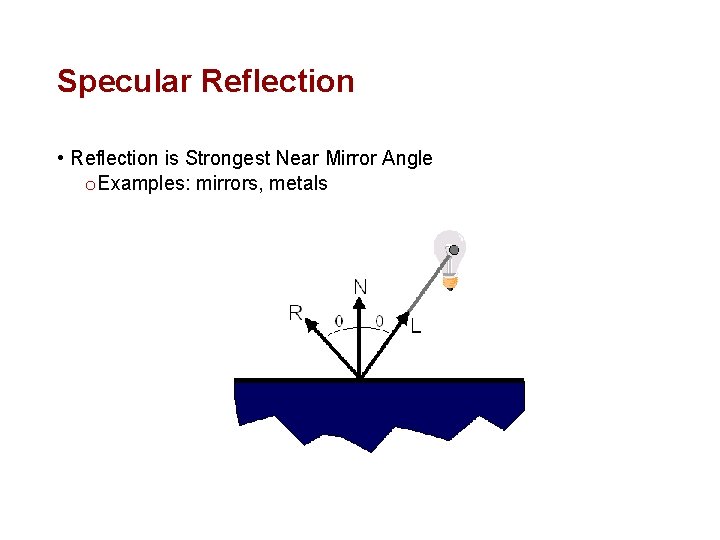 Specular Reflection

• Reflection is Strongest Near Mirror Angle
o Examples: mirrors, metals

N
R
$\theta$
$\theta$
L